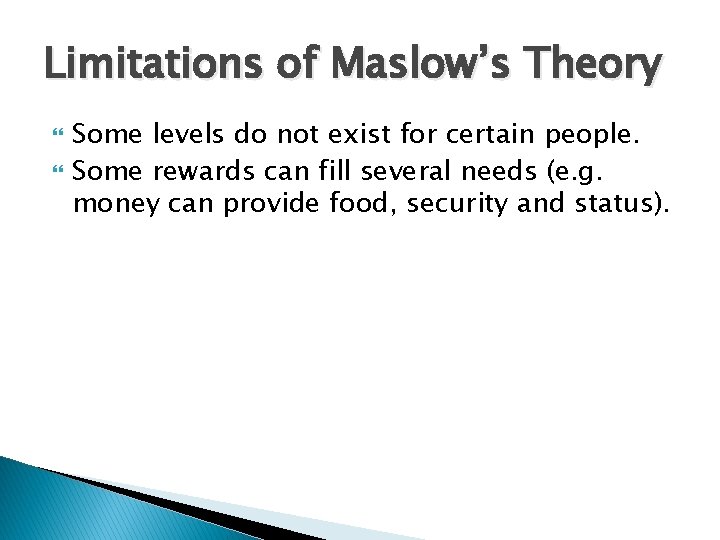 Limitations of Maslow's Theory

Some levels do not exist for certain people.

Some rewards can fill several needs (e.g. money can provide food, security and status).